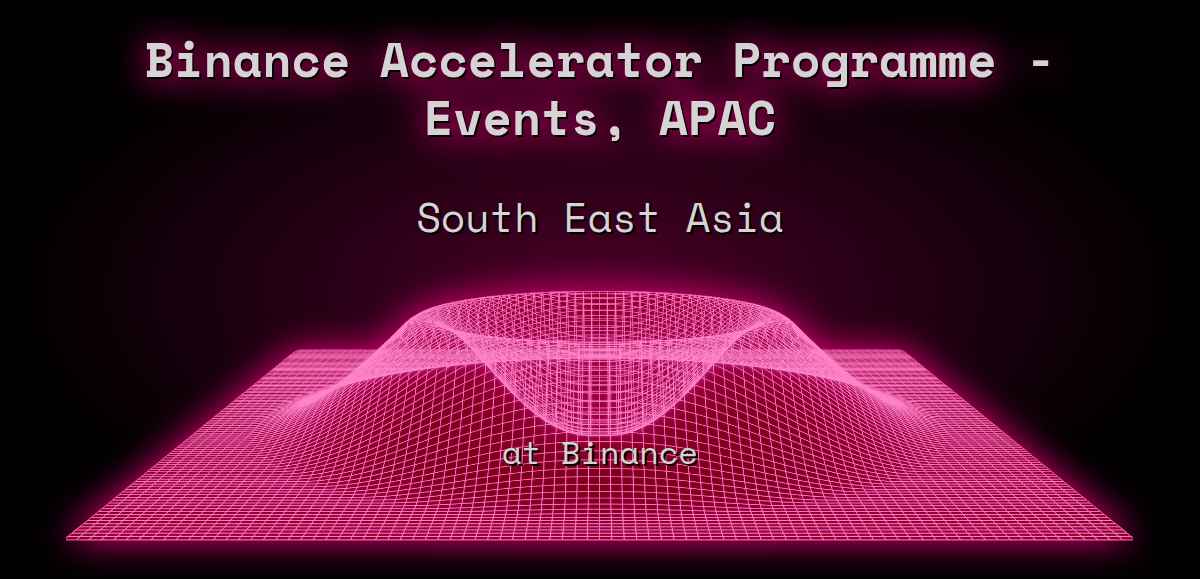 Binance Accelerator Programme - Events, APAC

South East Asia

at Binance